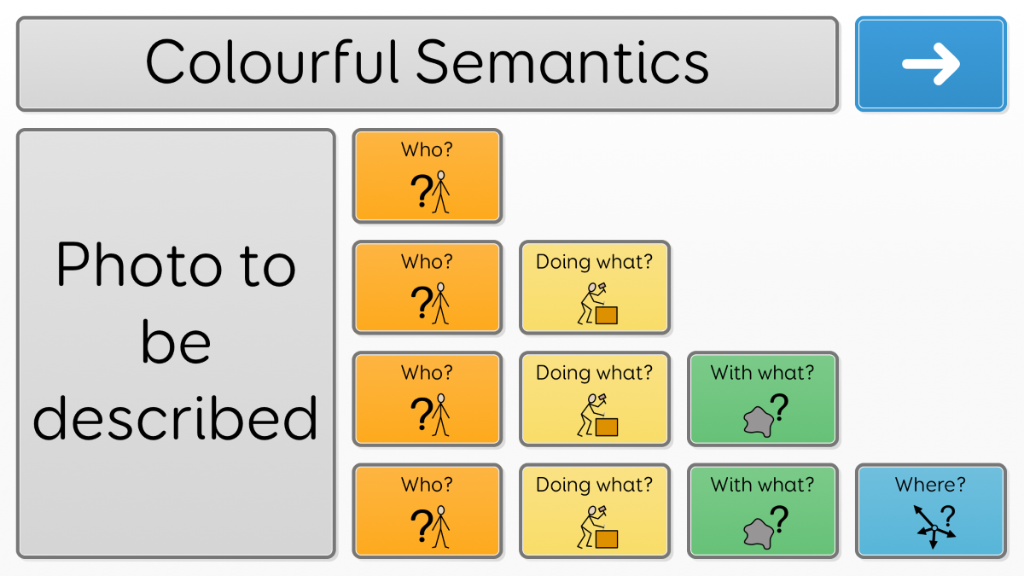 Colourful Semantics

Photo to be described

Who?

Who?

Doing what?

Who?

Doing what?

With what?

Who?

Doing what?

With what?

Where?